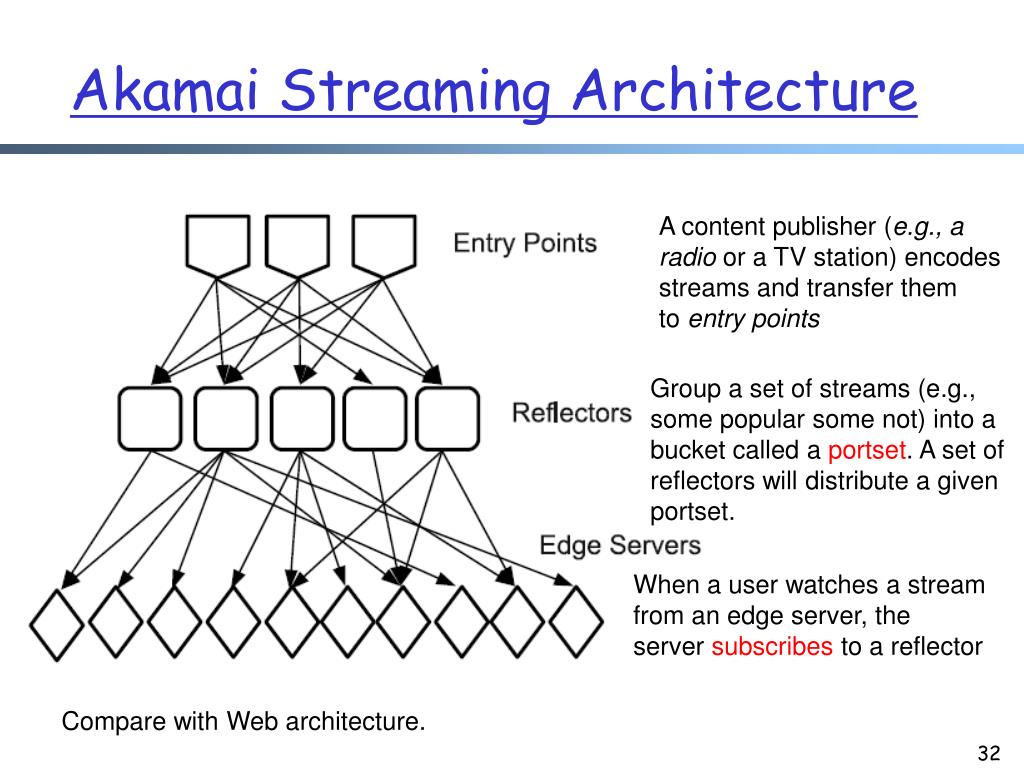 Akamai Streaming Architecture

Entry Points

Reflectors

Edge Servers

A content publisher (e.g., a radio or a TV station) encodes streams and transfer them to entry points

Group a set of streams (e.g., some popular some not) into a bucket called a portset. A set of reflectors will distribute a given portset.

When a user watches a stream from an edge server, the server subscribes to a reflector

Compare with Web architecture.

32